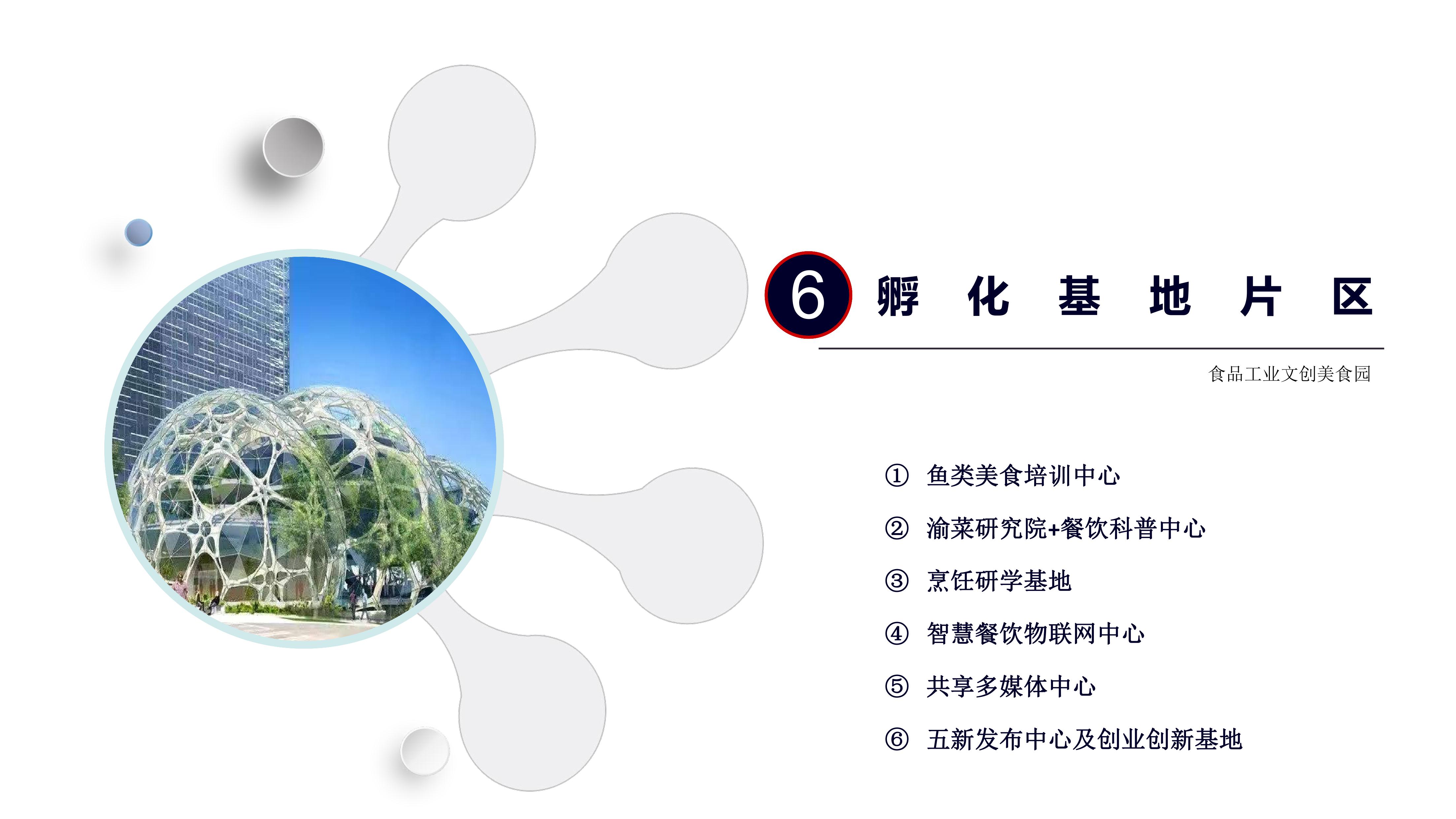 6 孵化基地片区

食品工业文创美食园

① 鱼类美食培训中心

② 渝菜研究院+餐饮科普中心

③ 烹饪研学基地

④ 智慧餐饮物联网中心

⑤ 共享多媒体中心

⑥ 五新发布中心及创业创新基地